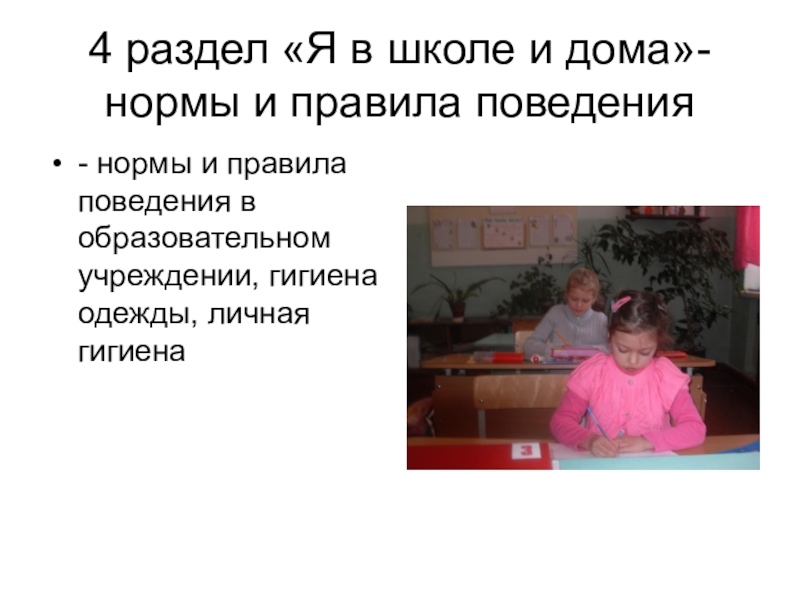 4 раздел «Я в школе и дома»- нормы и правила поведения

• - нормы и правила поведения в образовательном учреждении, гигиена одежды, личная гигиена

3